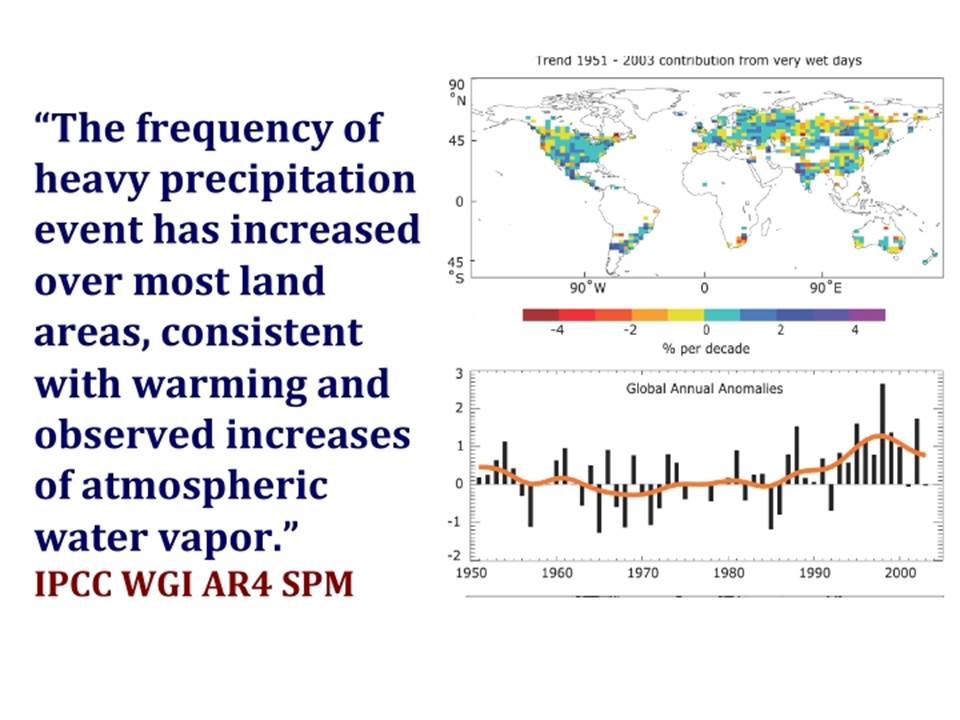 “The frequency of heavy precipitation event has increased over most land areas, consistent with warming and observed increases of atmospheric water vapor.”
IPCC WGI AR4 SPM

Trend 1951 - 2003 contribution from very wet days

90 °N
45
0
45 °S
90°W
0
90°E

-4
-2
0
2
4
% per decade

Global Annual Anomalies

3
2
1
0
-1
-2
1950
1960
1970
1980
1990
2000